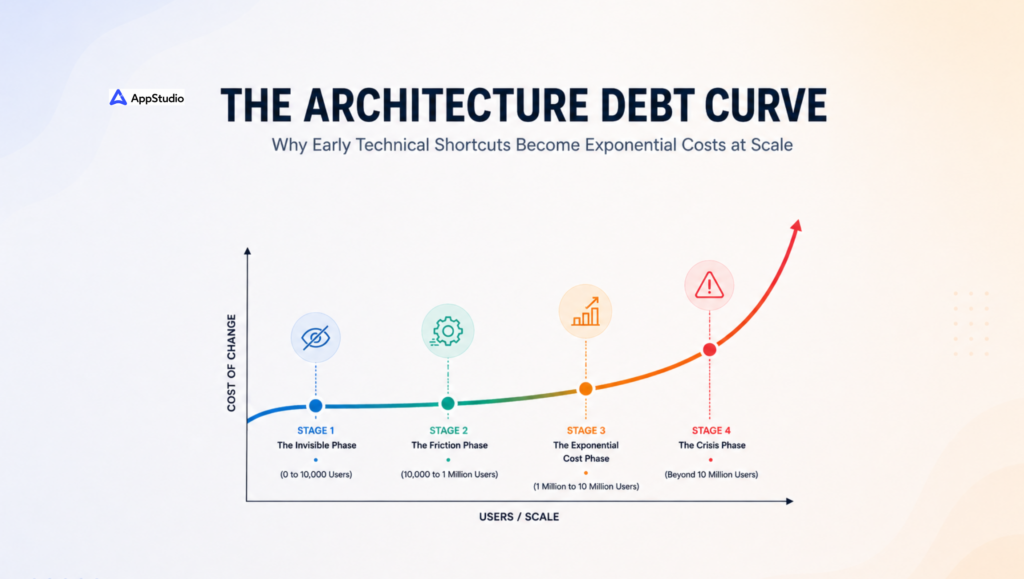 AppStudio

THE ARCHITECTURE DEBT CURVE

Why Early Technical Shortcuts Become Exponential Costs at Scale

COST OF CHANGE

STAGE 1
The Invisible Phase
(0 to 10,000 Users)

STAGE 2
The Friction Phase
(10,000 to 1 Million Users)

STAGE 3
The Exponential Cost Phase
(1 Million to 10 Million Users)

STAGE 4
The Crisis Phase
(Beyond 10 Million Users)

USERS / SCALE